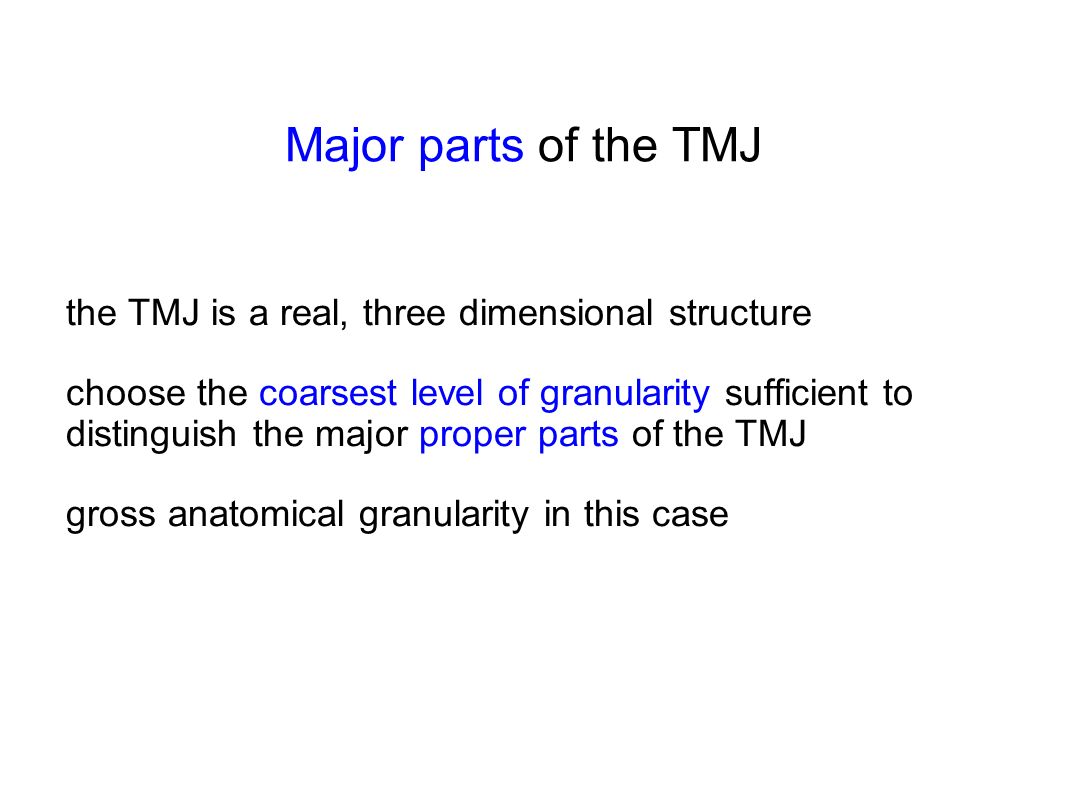 Major parts of the TMJ

the TMJ is a real, three dimensional structure

choose the coarsest level of granularity sufficient to distinguish the major proper parts of the TMJ

gross anatomical granularity in this case